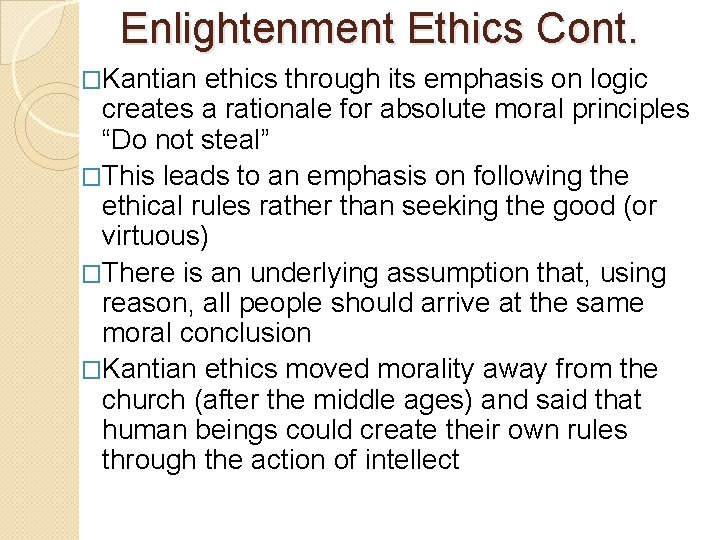 Enlightenment Ethics Cont.

□Kantian ethics through its emphasis on logic creates a rationale for absolute moral principles “Do not steal”

□This leads to an emphasis on following the ethical rules rather than seeking the good (or virtuous)

□There is an underlying assumption that, using reason, all people should arrive at the same moral conclusion

□Kantian ethics moved morality away from the church (after the middle ages) and said that human beings could create their own rules through the action of intellect